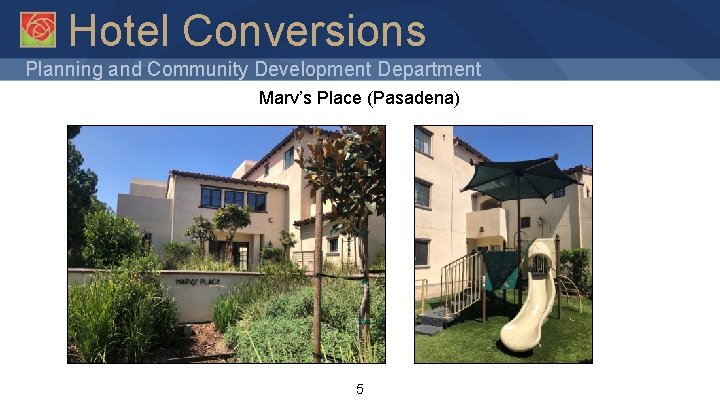 Hotel Conversions
Planning and Community Development Department

Marv's Place (Pasadena)

MARVS' PLACE

5